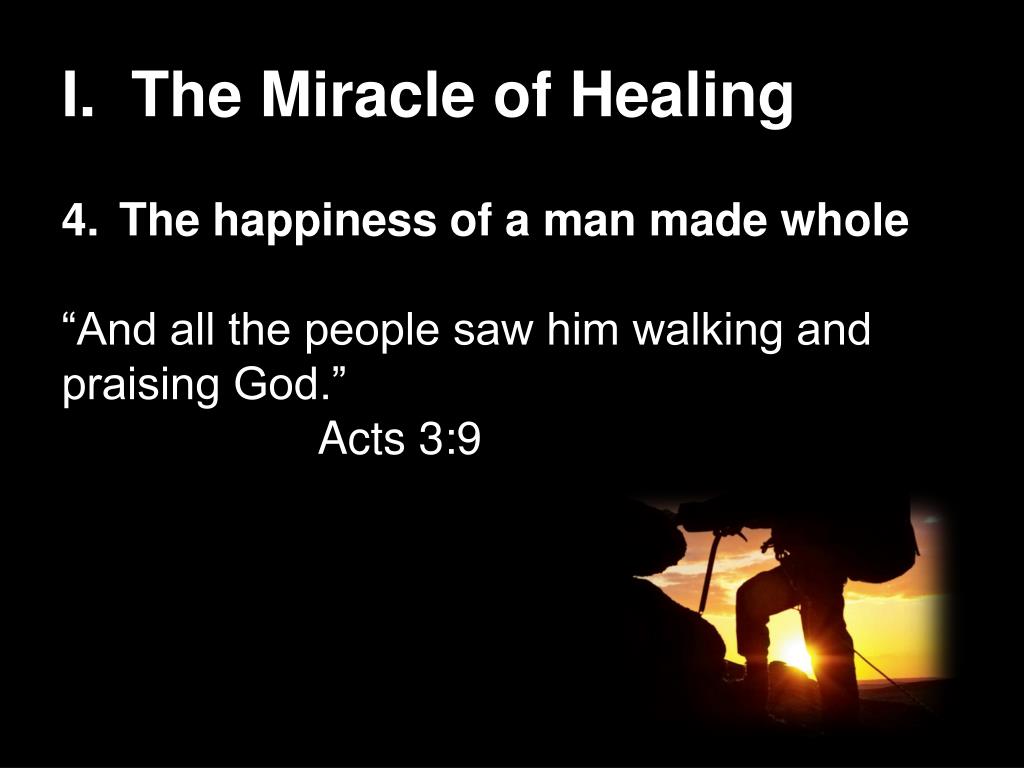 I. The Miracle of Healing

4. The happiness of a man made whole

“And all the people saw him walking and praising God.”

Acts 3:9